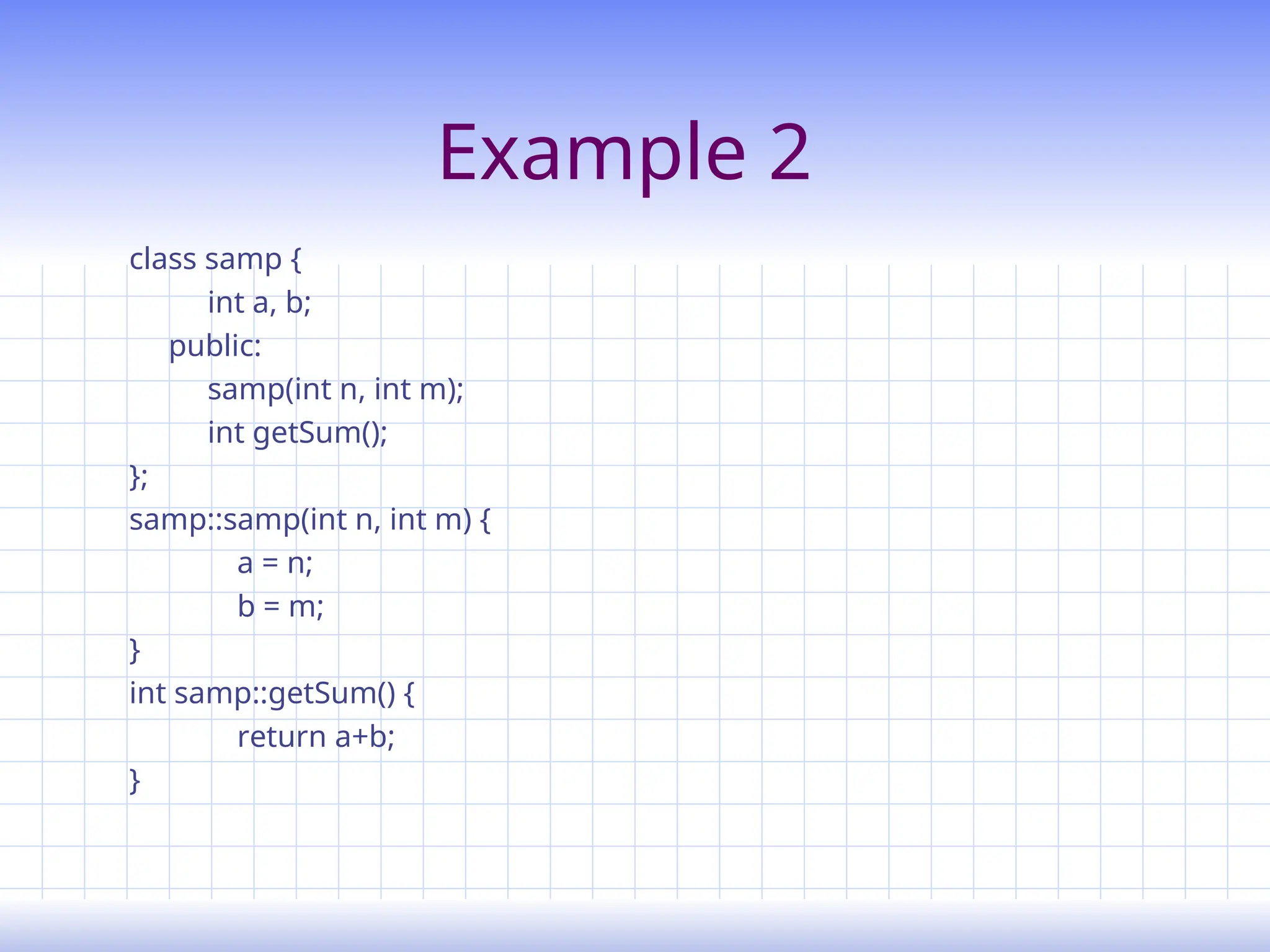 Example 2

class samp {
int a, b;
public:
samp(int n, int m);
int getSum();
};
samp::samp(int n, int m) {
a = n;
b = m;
}
int samp::getSum() {
return a+b;
}